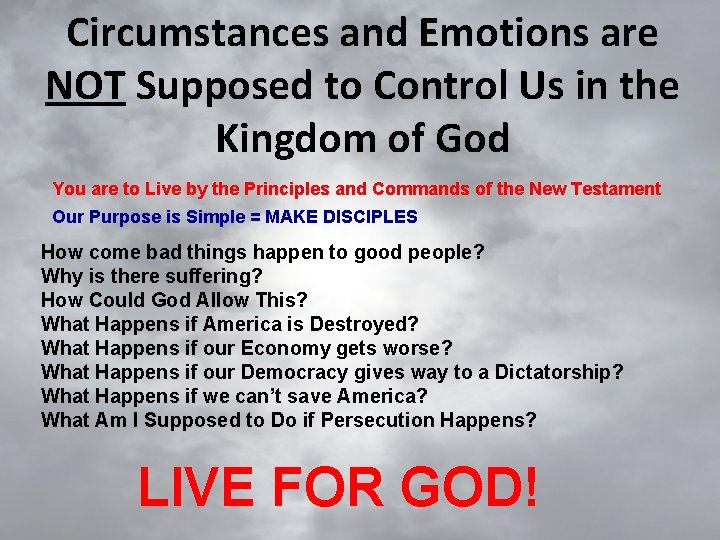 Circumstances and Emotions are NOT Supposed to Control Us in the Kingdom of God

You are to Live by the Principles and Commands of the New Testament

Our Purpose is Simple = MAKE DISCIPLES

How come bad things happen to good people?
Why is there suffering?
How Could God Allow This?
What Happens if America is Destroyed?
What Happens if our Economy gets worse?
What Happens if our Democracy gives way to a Dictatorship?
What Happens if we can't save America?
What Am I Supposed to Do if Persecution Happens?

LIVE FOR GOD!